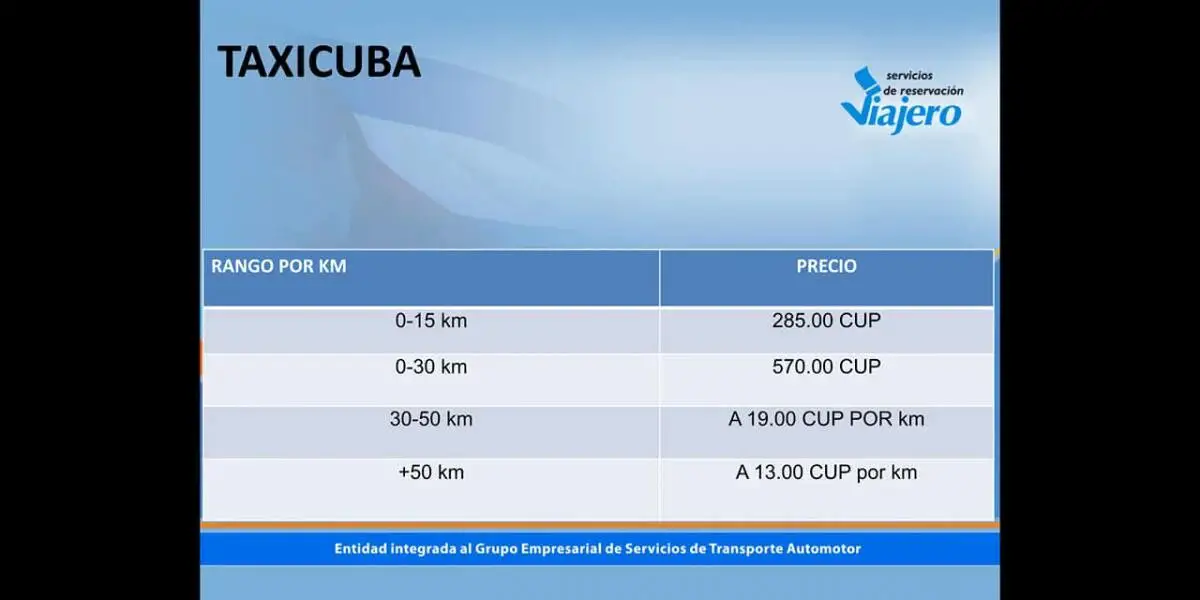 TAXICUBA

servicios de reservación Viajero

| RANGO POR KM | PRECIO |
|---|---|
| 0-15 km | 285.00 CUP |
| 0-30 km | 570.00 CUP |
| 30-50 km | A 19.00 CUP POR km |
| +50 km | A 13.00 CUP por km |

Entidad integrada al Grupo Empresarial de Servicios de Transporte Automotor